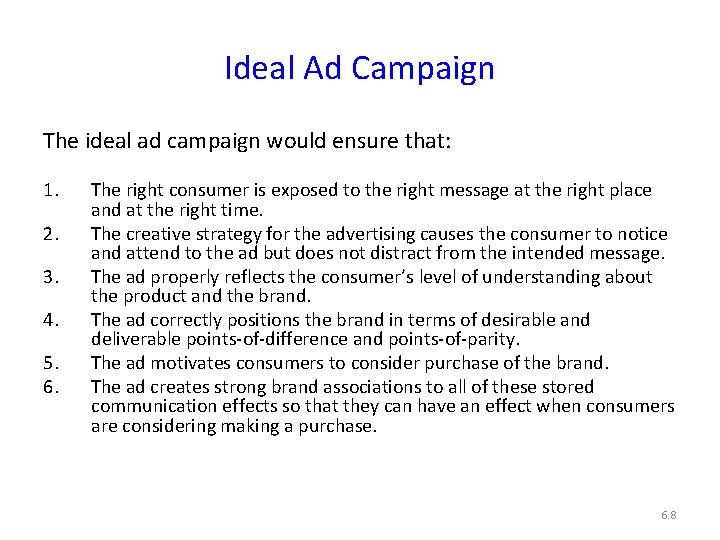 Ideal Ad Campaign

The ideal ad campaign would ensure that:

1. The right consumer is exposed to the right message at the right place and at the right time.
2. The creative strategy for the advertising causes the consumer to notice and attend to the ad but does not distract from the intended message.
3. The ad properly reflects the consumer's level of understanding about the product and the brand.
4. The ad correctly positions the brand in terms of desirable and deliverable points-of-difference and points-of-parity.
5. The ad motivates consumers to consider purchase of the brand.
6. The ad creates strong brand associations to all of these stored communication effects so that they can have an effect when consumers are considering making a purchase.

6.8